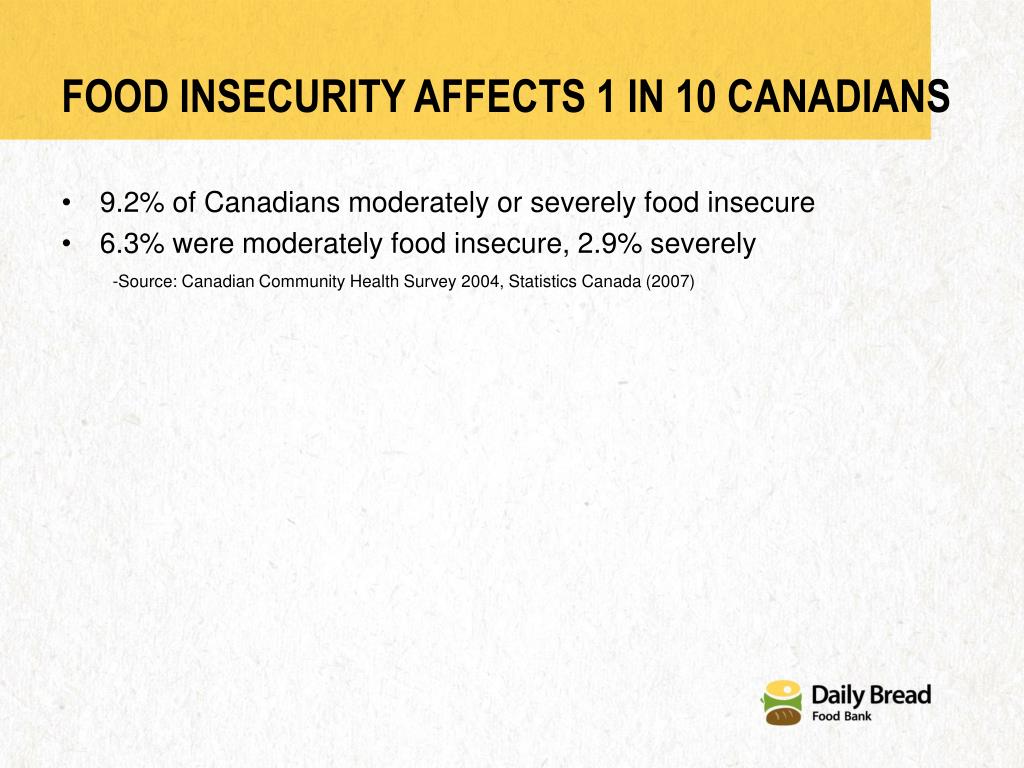 FOOD INSECURITY AFFECTS 1 IN 10 CANADIANS

• 9.2% of Canadians moderately or severely food insecure
• 6.3% were moderately food insecure, 2.9% severely

-Source: Canadian Community Health Survey 2004, Statistics Canada (2007)

Daily Bread
Food Bank